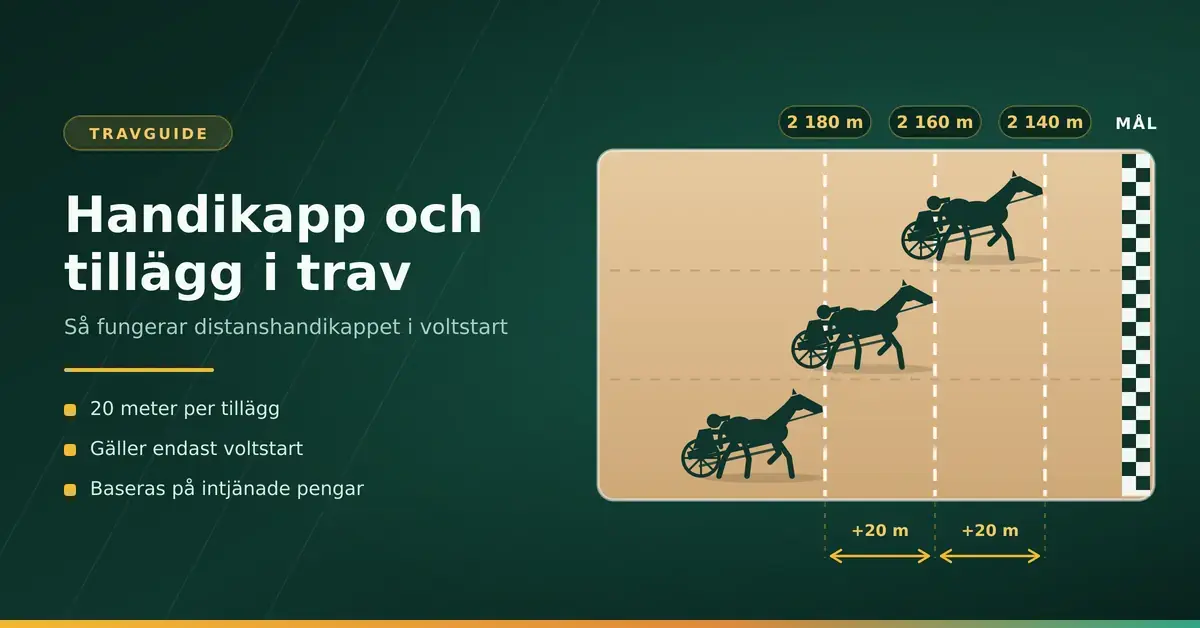 TRAVGUIDE

Handikapp och tillägg i trav

Så fungerar distanshandikappet i voltstart

20 meter per tillägg

Gäller endast voltstart

Baseras på intjänade pengar

2 180 m
2 160 m
2 140 m
MÅL

+20 m
+20 m